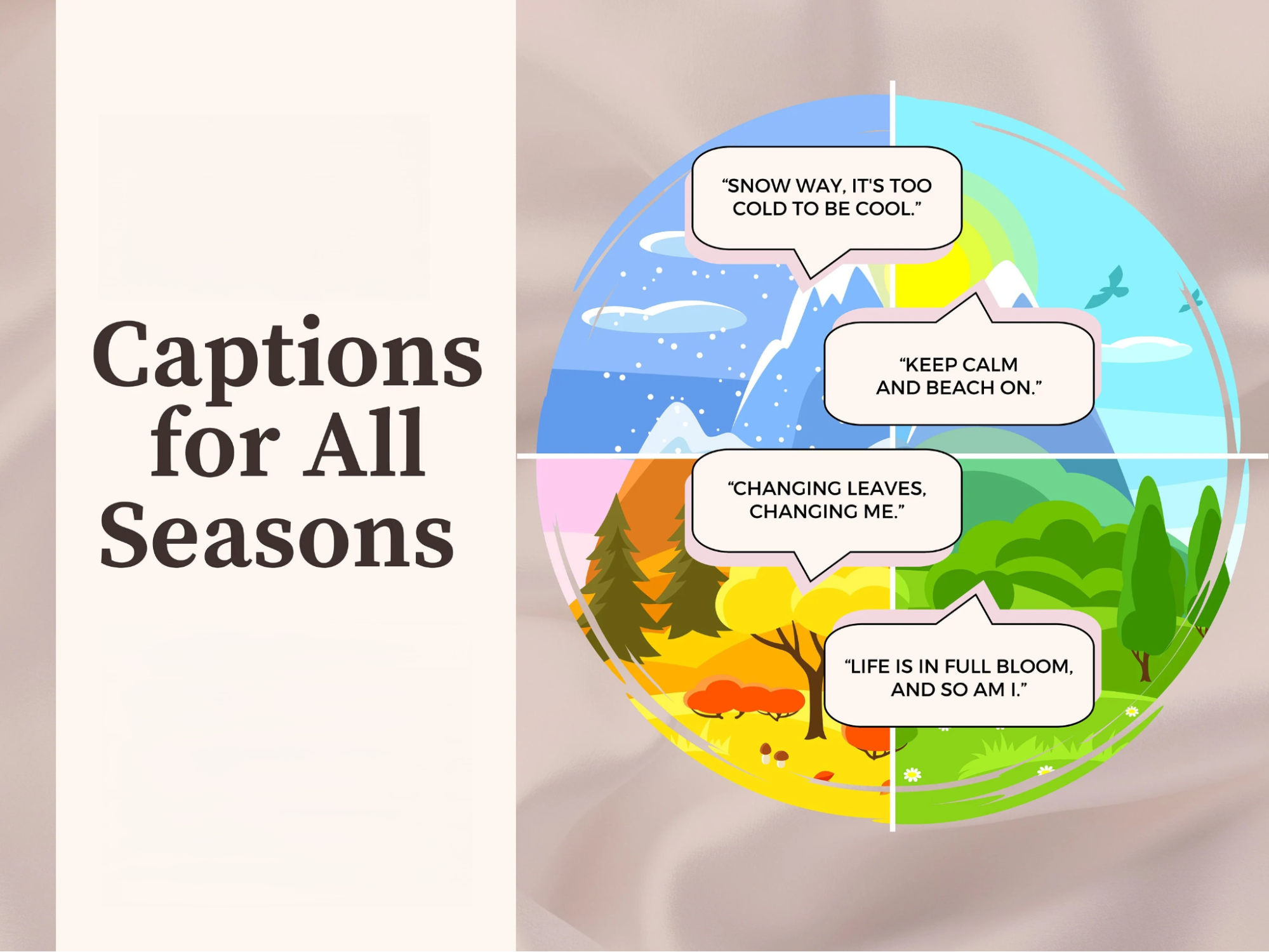 Captions for All Seasons

“SNOW WAY, IT'S TOO COLD TO BE COOL.”

“KEEP CALM AND BEACH ON.”

“CHANGING LEAVES, CHANGING ME.”

“LIFE IS IN FULL BLOOM, AND SO AM I.”